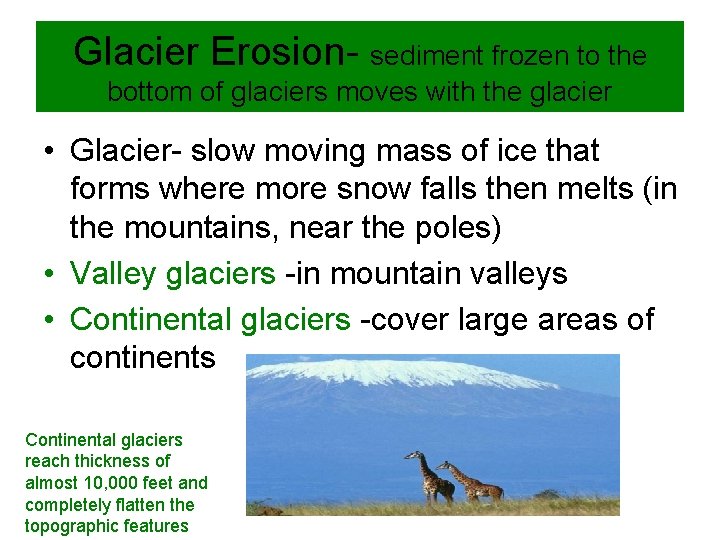 Glacier Erosion- sediment frozen to the bottom of glaciers moves with the glacier

• Glacier- slow moving mass of ice that forms where more snow falls then melts (in the mountains, near the poles)
• Valley glaciers -in mountain valleys
• Continental glaciers -cover large areas of continents

Continental glaciers reach thickness of almost 10,000 feet and completely flatten the topographic features